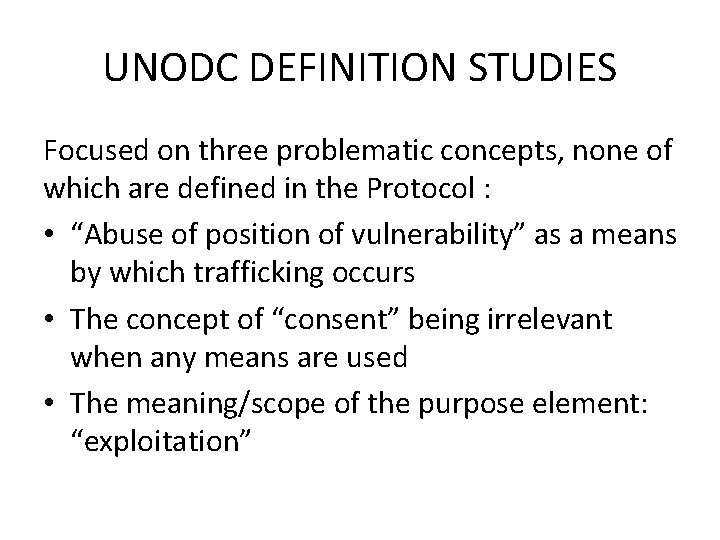 UNODC DEFINITION STUDIES

Focused on three problematic concepts, none of which are defined in the Protocol :

• “Abuse of position of vulnerability” as a means by which trafficking occurs
• The concept of “consent” being irrelevant when any means are used
• The meaning/scope of the purpose element: “exploitation”